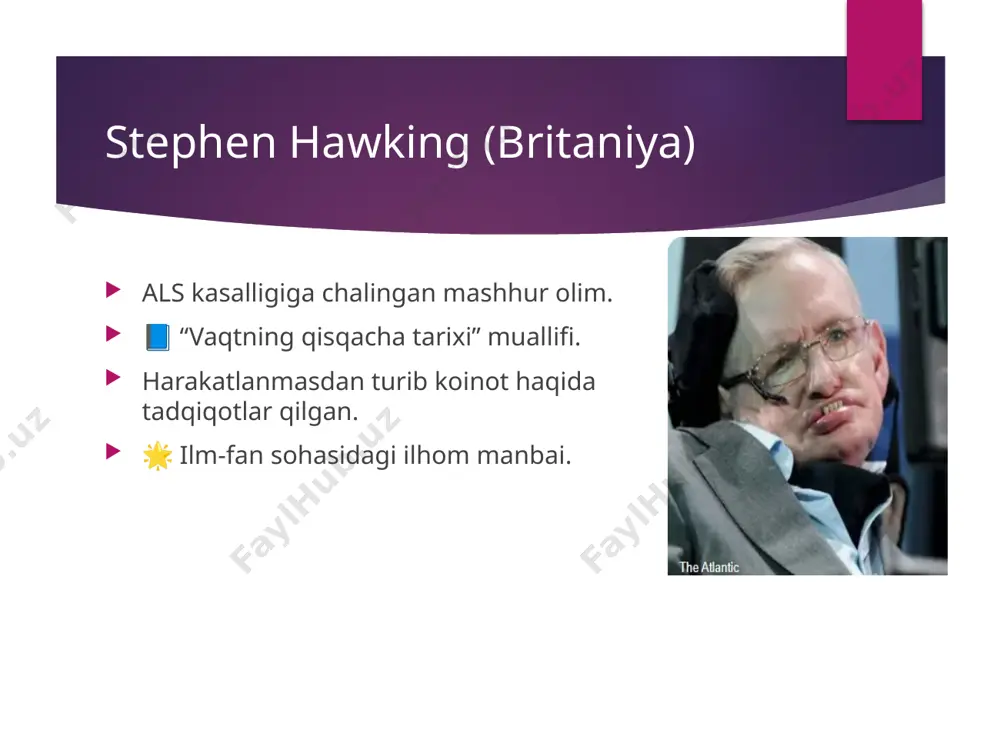 Stephen Hawking (Britaniya)

ALS kasalligiga chalingan mashhur olim.

📘 “Vaqtning qisqacha tarixi” muallifi.

Harakatlanmasdan turib koinot haqida tadqiqotlar qilgan.

🌟 Ilm-fan sohasidagi ilhom manbai.

The Atlantic

FaylHub.uz